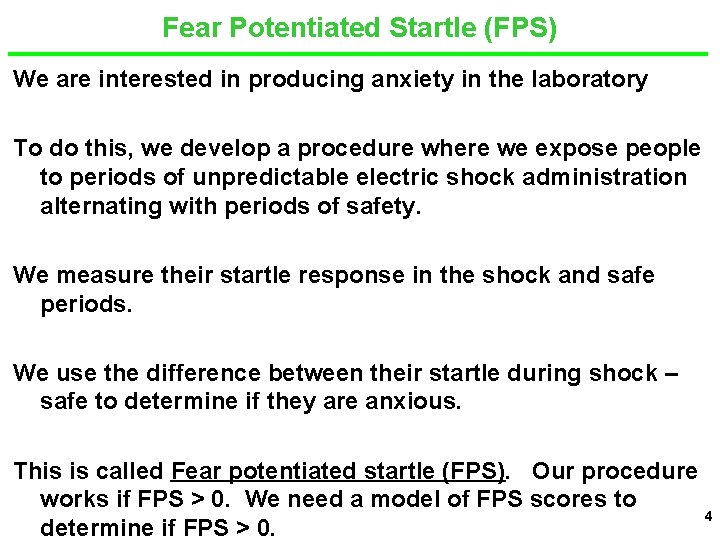 Fear Potentiated Startle (FPS)

We are interested in producing anxiety in the laboratory

To do this, we develop a procedure where we expose people to periods of unpredictable electric shock administration alternating with periods of safety.

We measure their startle response in the shock and safe periods.

We use the difference between their startle during shock – safe to determine if they are anxious.

This is called Fear potentiated startle (FPS). Our procedure works if FPS > 0. We need a model of FPS scores to determine if FPS > 0.

4